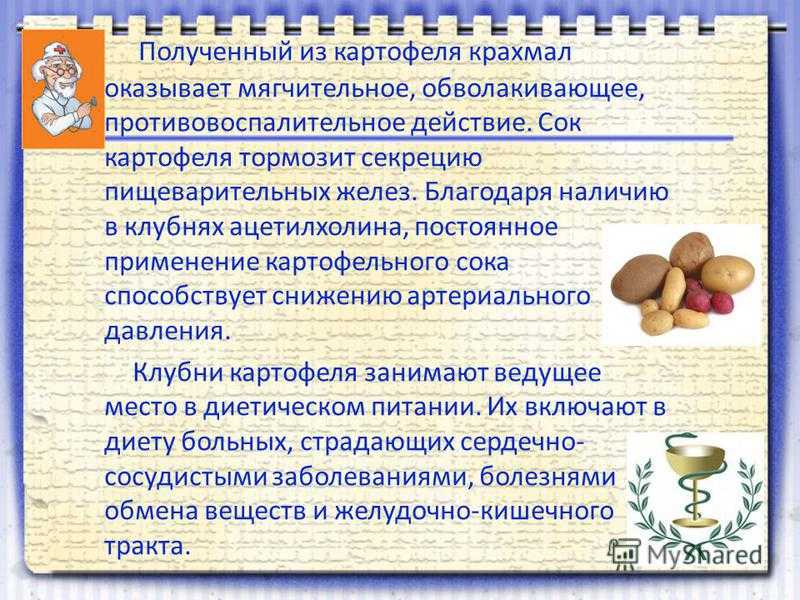 Полученный из картофеля крахмал оказывает мягчительное, обволакивающее, противовоспалительное действие. Сок картофеля тормозит секрецию пищеварительных желез. Благодаря наличию в клубнях ацетилхолина, постоянное применение картофельного сока способствует снижению артериального давления.

Клубни картофеля занимают ведущее место в диетическом питании. Их включают в диету больных, страдающих сердечно-сосудистыми заболеваниями, болезнями обмена веществ и желудочно-кишечного тракта.

MyShared